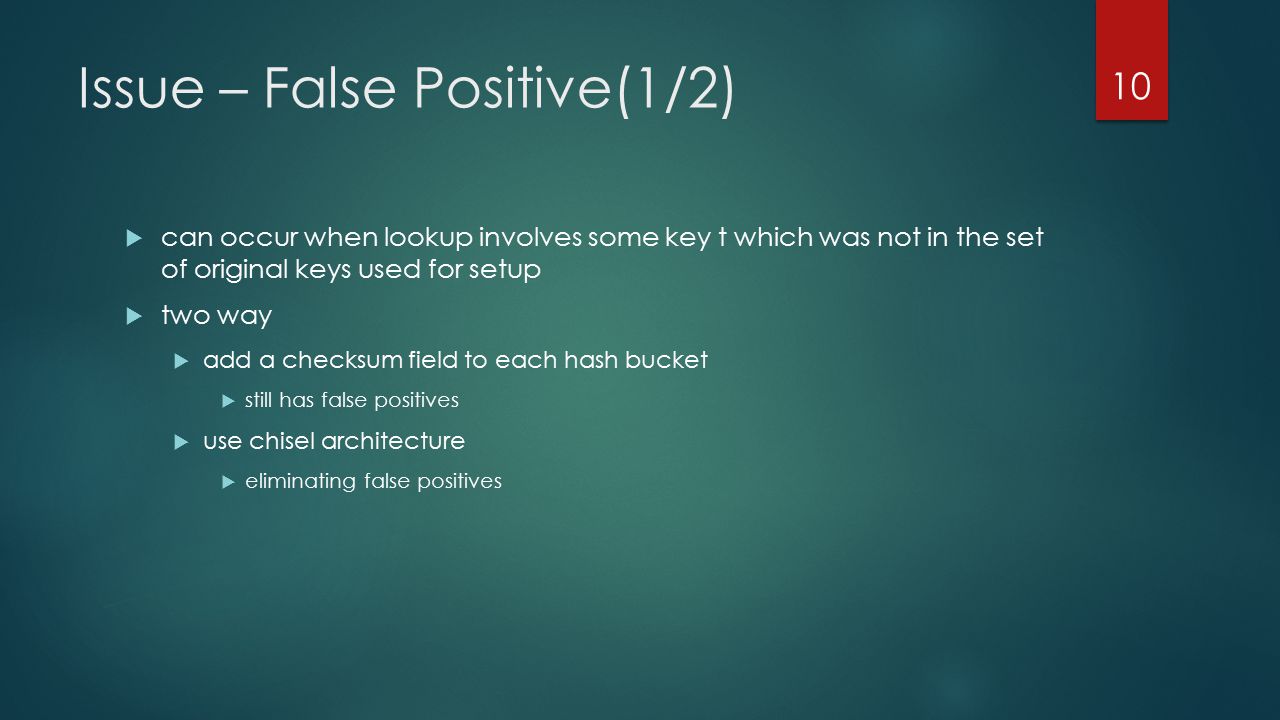 Issue – False Positive(1/2)

10

can occur when lookup involves some key t which was not in the set of original keys used for setup

two way

add a checksum field to each hash bucket

still has false positives

use chisel architecture

eliminating false positives